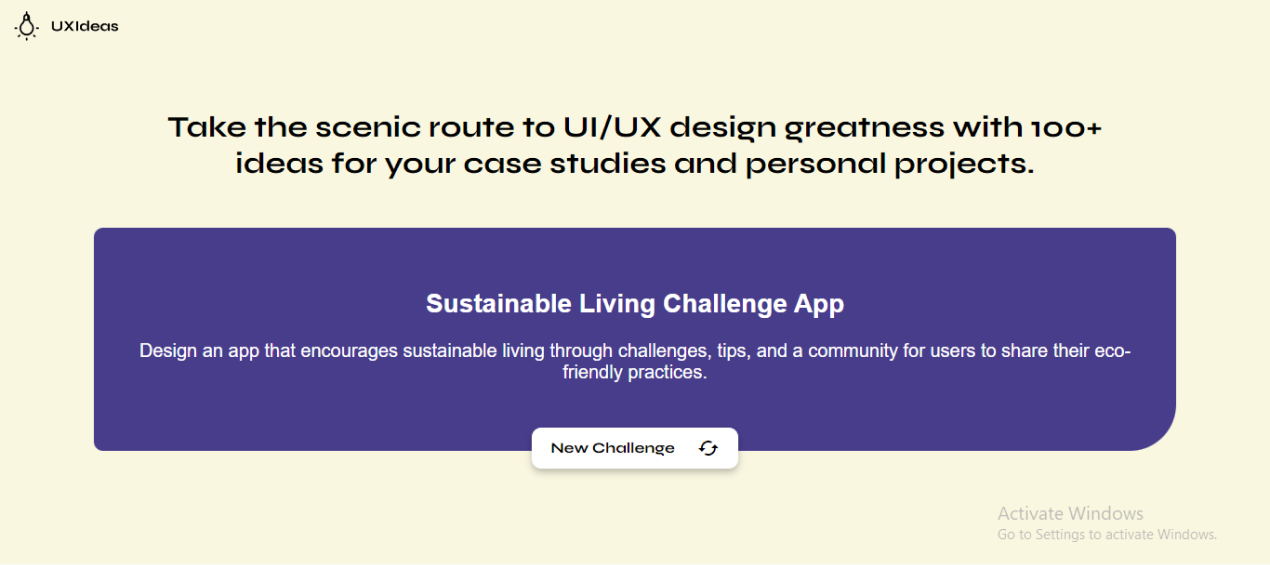 UXIdeas

Take the scenic route to UI/UX design greatness with 100+ ideas for your case studies and personal projects.

Sustainable Living Challenge App

Design an app that encourages sustainable living through challenges, tips, and a community for users to share their eco-friendly practices.

New Challenge

Activate Windows
Go to Settings to activate Windows.